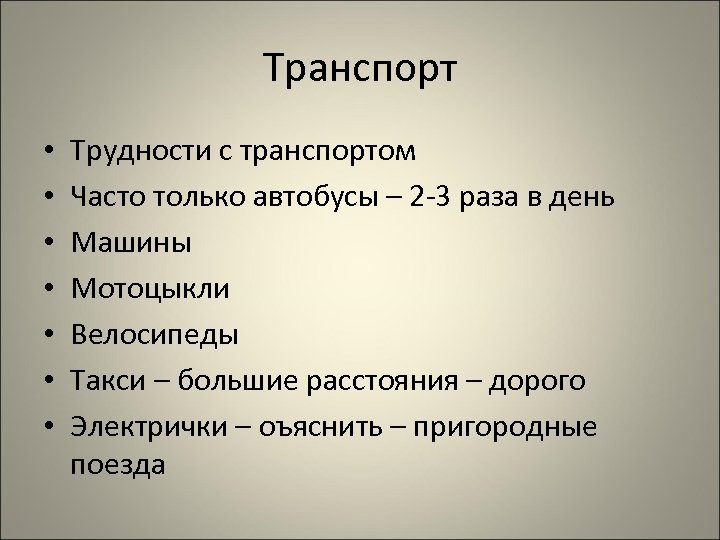 Транспорт

• Трудности с транспортом
• Часто только автобусы – 2-3 раза в день
• Машины
• Мотоцыкли
• Велосипеды
• Такси – большие расстояния – дорого
• Электрички – оъяснить – пригородные поезда